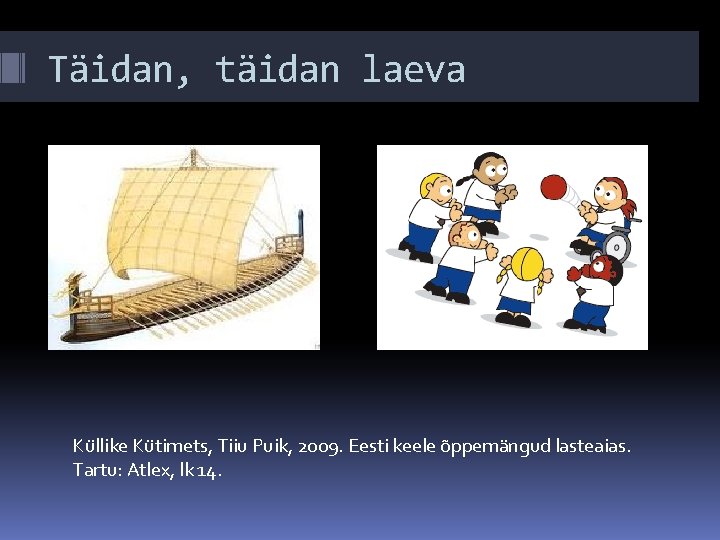 Täidan, täidan laeva

Küllike Kütimets, Tiiu Puik, 2009. Eesti keele õppemängud lasteaias. Tartu: Atlex, lk 14.